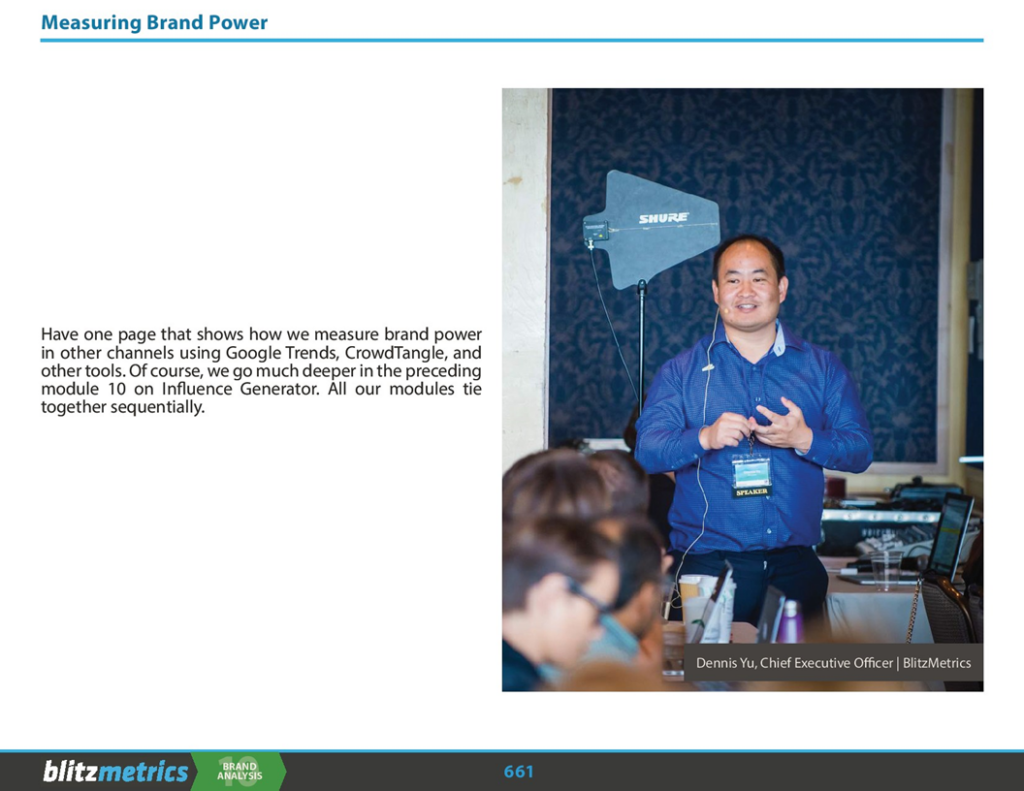 Measuring Brand Power

Have one page that shows how we measure brand power in other channels using Google Trends, CrowdTangle, and other tools. Of course, we go much deeper in the preceding module 10 on Influence Generator. All our modules tie together sequentially.

SHURE

SPEAKER

Dennis Yu, Chief Executive Officer | BlitzMetrics

blitzmetrics 10 BRAND ANALYSIS 661